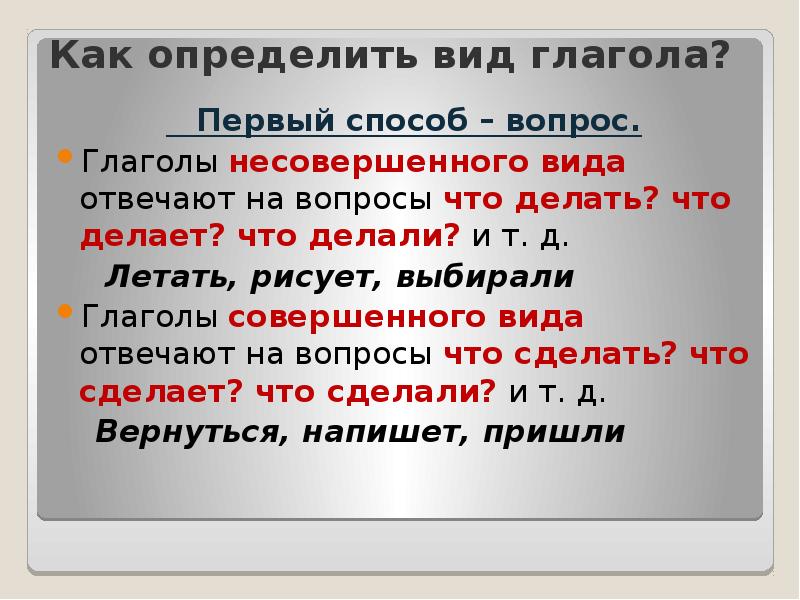 Как определить вид глагола?

Первый способ – вопрос.

Глаголы несовершенного вида отвечают на вопросы что делать? что делает? что делали? и т. д.

Летать, рисует, выбирали

Глаголы совершенного вида отвечают на вопросы что сделать? что сделает? что сделали? и т. д.

Вернуться, напишет, пришли